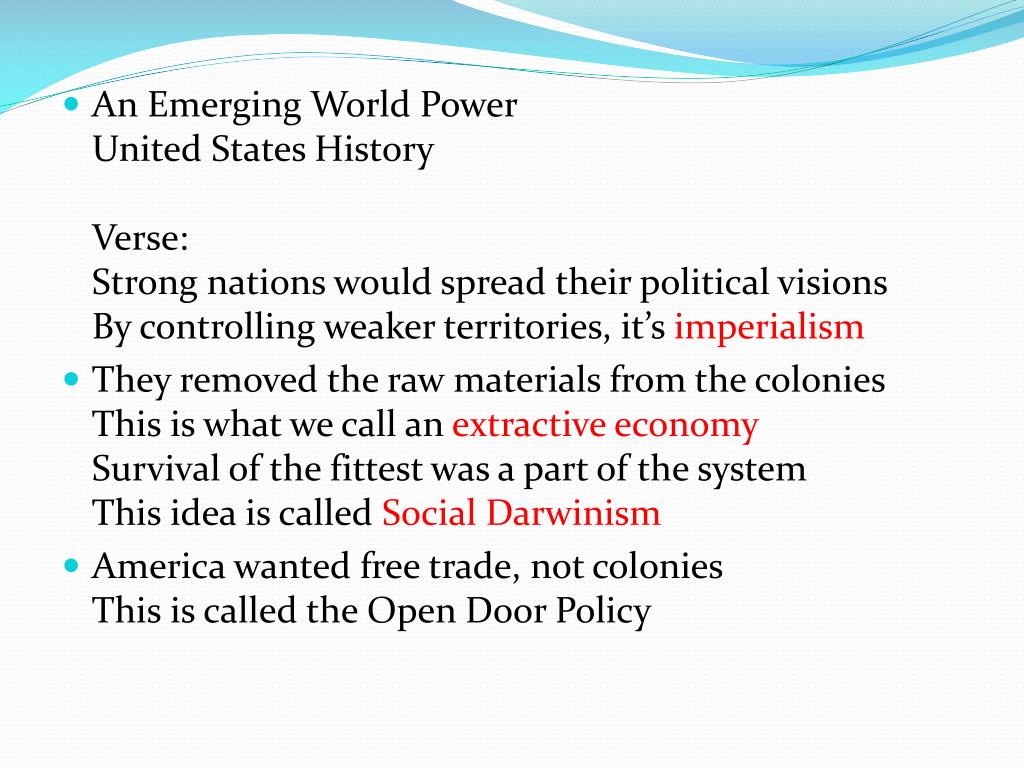 An Emerging World Power
United States History

Verse:
Strong nations would spread their political visions
By controlling weaker territories, it’s imperialism

They removed the raw materials from the colonies
This is what we call an extractive economy
Survival of the fittest was a part of the system
This idea is called Social Darwinism

America wanted free trade, not colonies
This is called the Open Door Policy